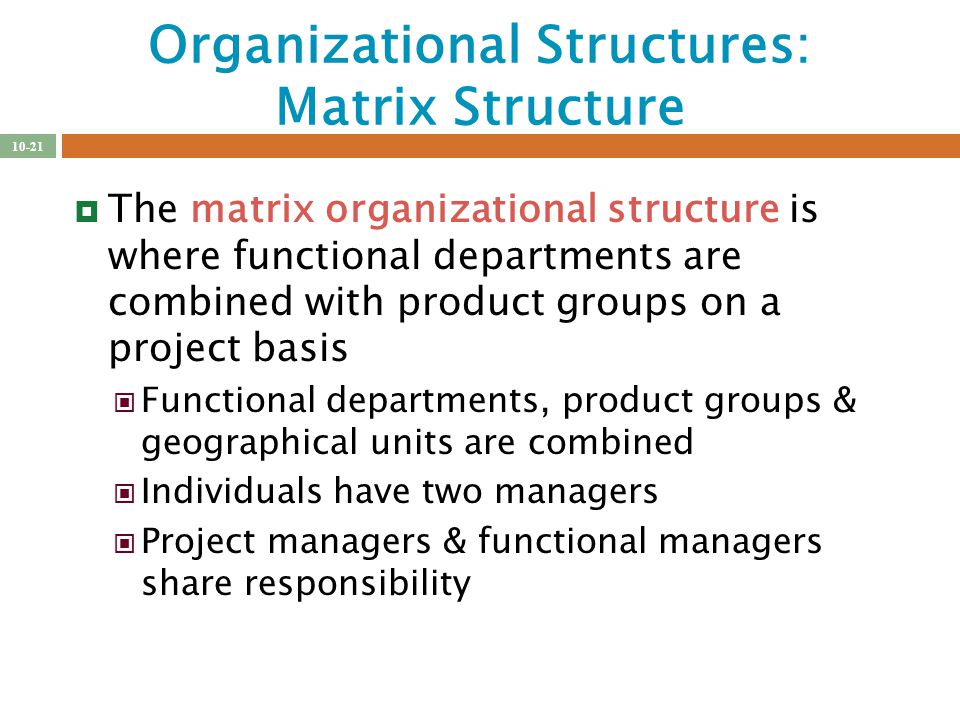 Organizational Structures: Matrix Structure

10-21

The matrix organizational structure is where functional departments are combined with product groups on a project basis

Functional departments, product groups & geographical units are combined

Individuals have two managers

Project managers & functional managers share responsibility